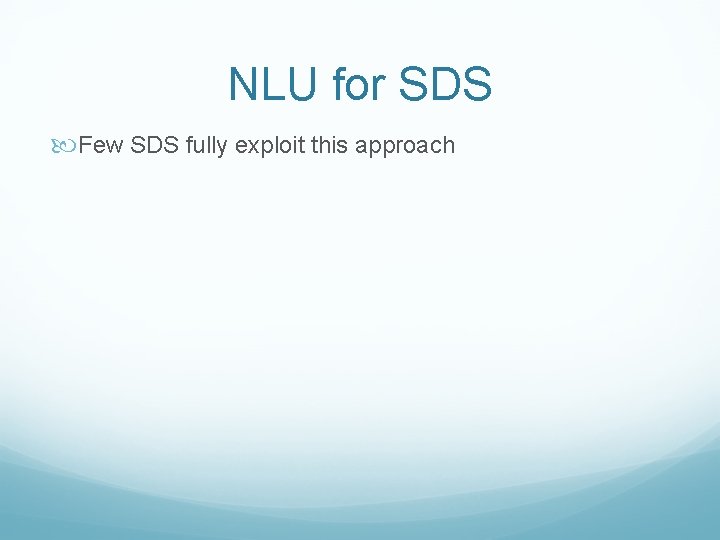 NLU for SDS

Few SDS fully exploit this approach